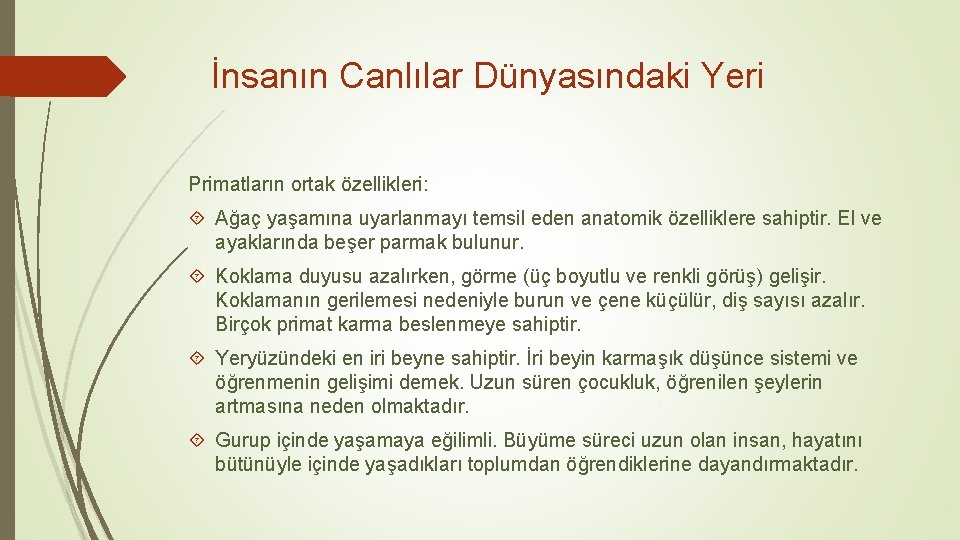 İnsanın Canlılar Dünyasındaki Yeri

Primatların ortak özellikleri:

Ağaç yaşamına uyarlanmayı temsil eden anatomik özelliklere sahiptir. El ve ayaklarında beşer parmak bulunur.

Koklama duyusu azalırken, görme (üç boyutlu ve renkli görüş) gelişir. Koklamanın gerilemesi nedeniyle burun ve çene küçülür, diş sayısı azalır. Birçok primat karma beslenmeye sahiptir.

Yeryüzündeki en iri beyne sahiptir. İri beyin karmaşık düşünce sistemi ve öğrenmenin gelişimi demek. Uzun süren çocukluk, öğrenilen şeylerin artmasına neden olmaktadır.

Gurup içinde yaşamaya eğilimli. Büyüme süreci uzun olan insan, hayatını bütünüyle içinde yaşadıkları toplumdan öğrendiklerine dayandırmaktadır.